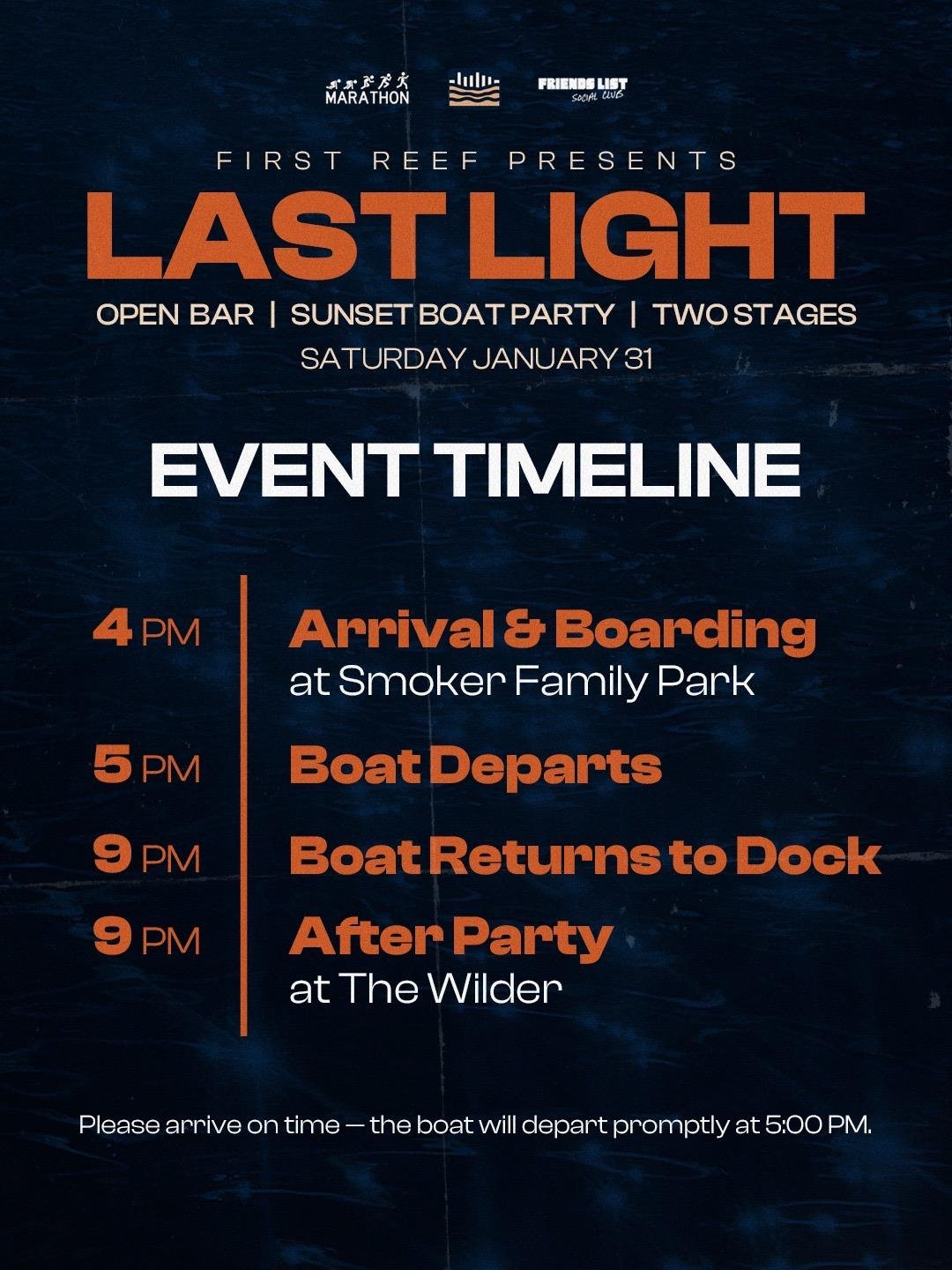 MARATHON

FRIENDS LIST SOCIAL CLUB

FIRST REEF PRESENTS

LAST LIGHT

OPEN BAR | SUNSET BOAT PARTY | TWO STAGES

SATURDAY JANUARY 31

EVENT TIMELINE

4 PM Arrival & Boarding at Smoker Family Park

5 PM Boat Departs

9 PM Boat Returns to Dock

9 PM After Party at The Wilder

Please arrive on time — the boat will depart promptly at 5:00 PM.